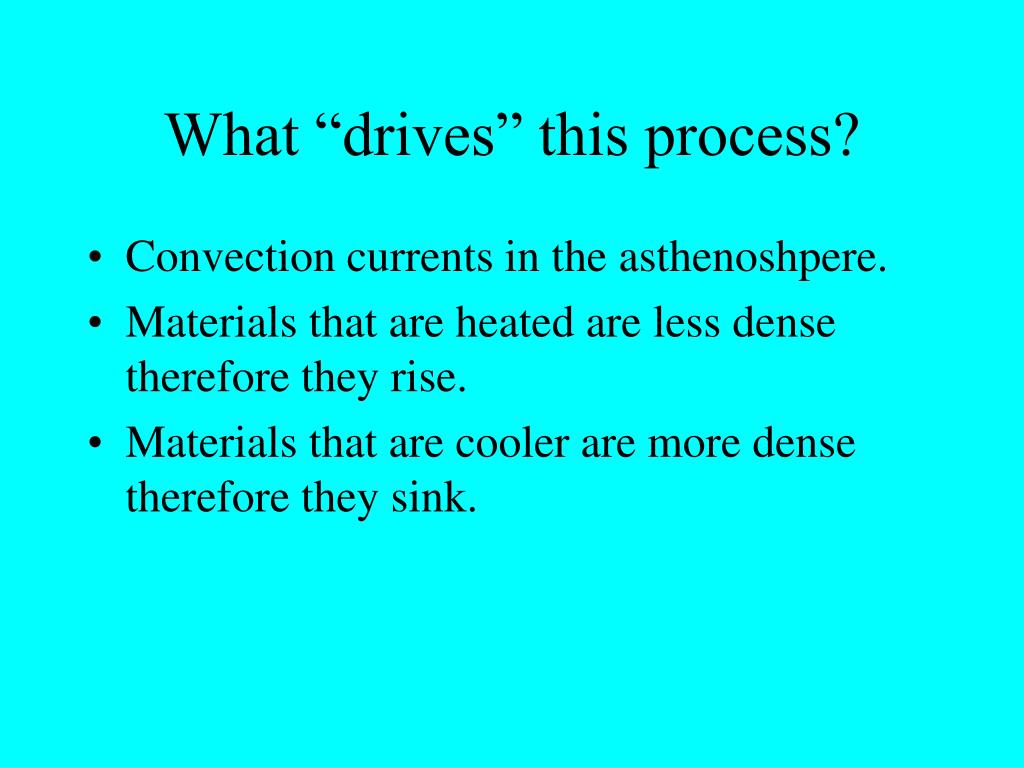 What “drives” this process?

• Convection currents in the asthenoshpere.
• Materials that are heated are less dense therefore they rise.
• Materials that are cooler are more dense therefore they sink.